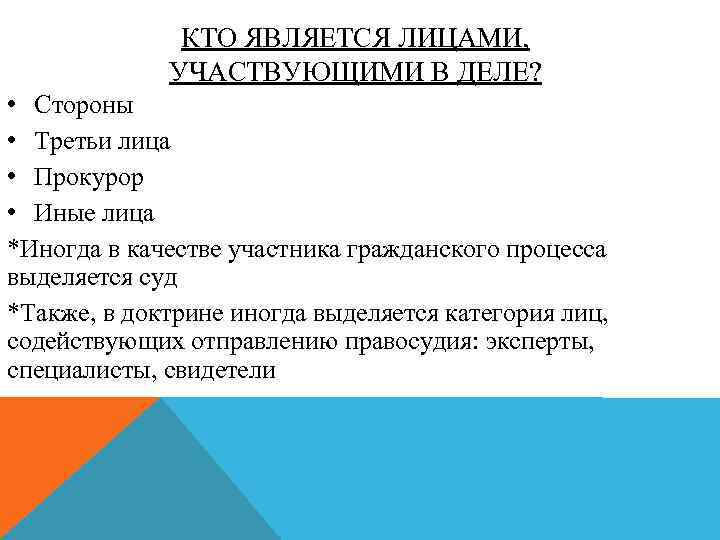 КТО ЯВЛЯЕТСЯ ЛИЦАМИ, УЧАСТВУЮЩИМИ В ДЕЛЕ?

• Стороны
• Третьи лица
• Прокурор
• Иные лица

*Иногда в качестве участника гражданского процесса выделяется суд

*Также, в доктрине иногда выделяется категория лиц, содействующих отправлению правосудия: эксперты, специалисты, свидетели